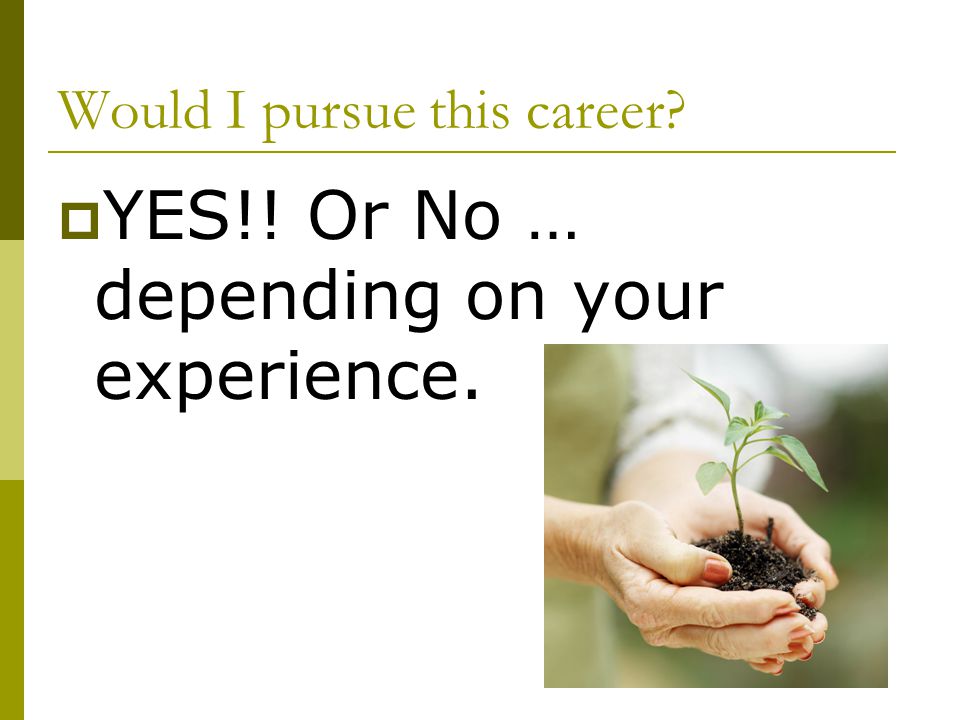 Would I pursue this career?

YES!! Or No … depending on your experience.